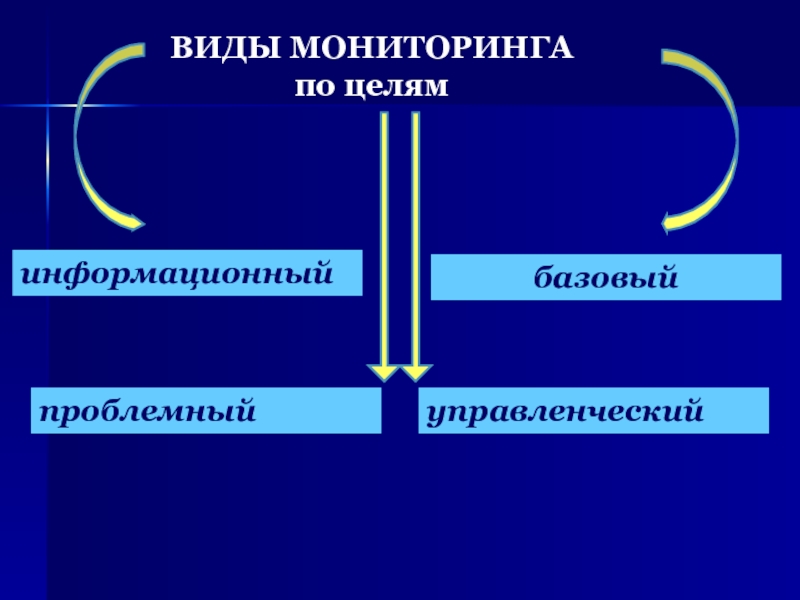 ВИДЫ МОНИТОРИНГА
по целям

информационный

базовый

проблемный

управленческий